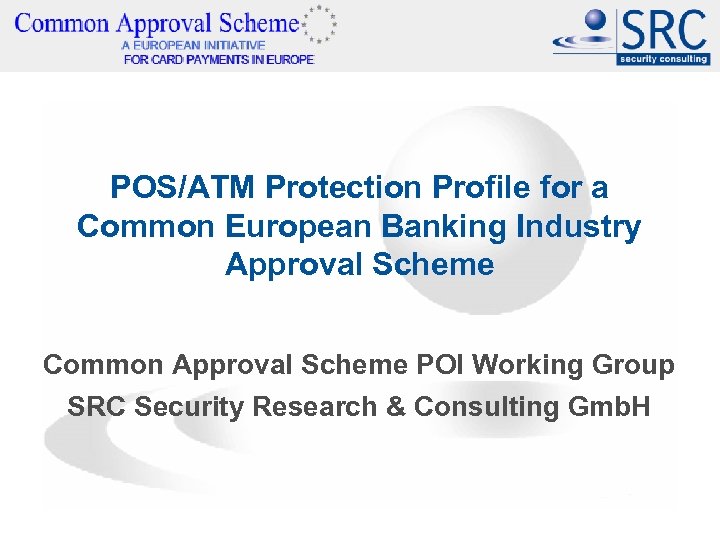 Common Approval Scheme
A EUROPEAN INITIATIVE
FOR CARD PAYMENTS IN EUROPE

SRC
security consulting

POS/ATM Protection Profile for a Common European Banking Industry Approval Scheme

Common Approval Scheme POI Working Group
SRC Security Research & Consulting GmbH